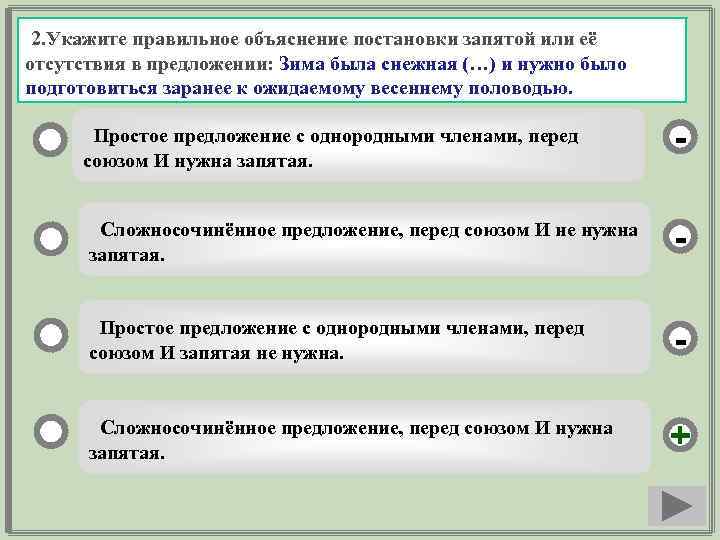 2.Укажите правильное объяснение постановки запятой или её отсутствия в предложении: Зима была снежная (…) и нужно было подготовиться заранее к ожидаемому весеннему половодью.

Простое предложение с однородными членами, перед союзом И нужна запятая.

-

Сложносочинённое предложение, перед союзом И не нужна запятая.

-

Простое предложение с однородными членами, перед союзом И запятая не нужна.

-

Сложносочинённое предложение, перед союзом И нужна запятая.

+